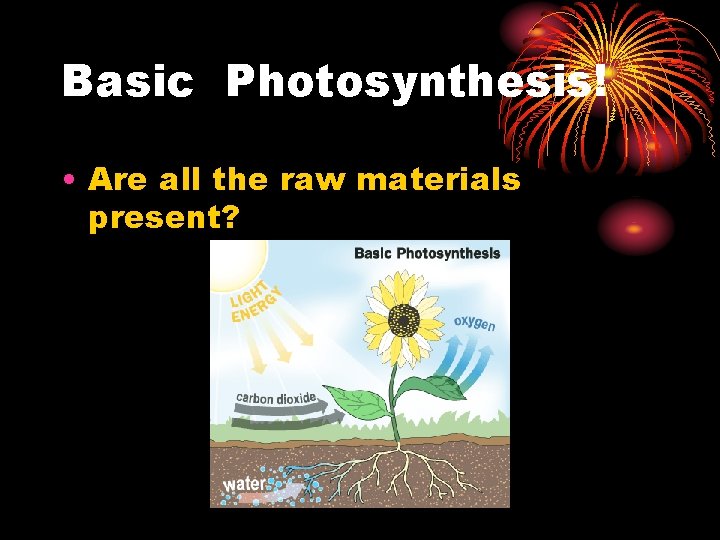 Basic Photosynthesis!

• Are all the raw materials present?

Basic Photosynthesis

LIGHT ENERGY

oxygen

carbon dioxide

water